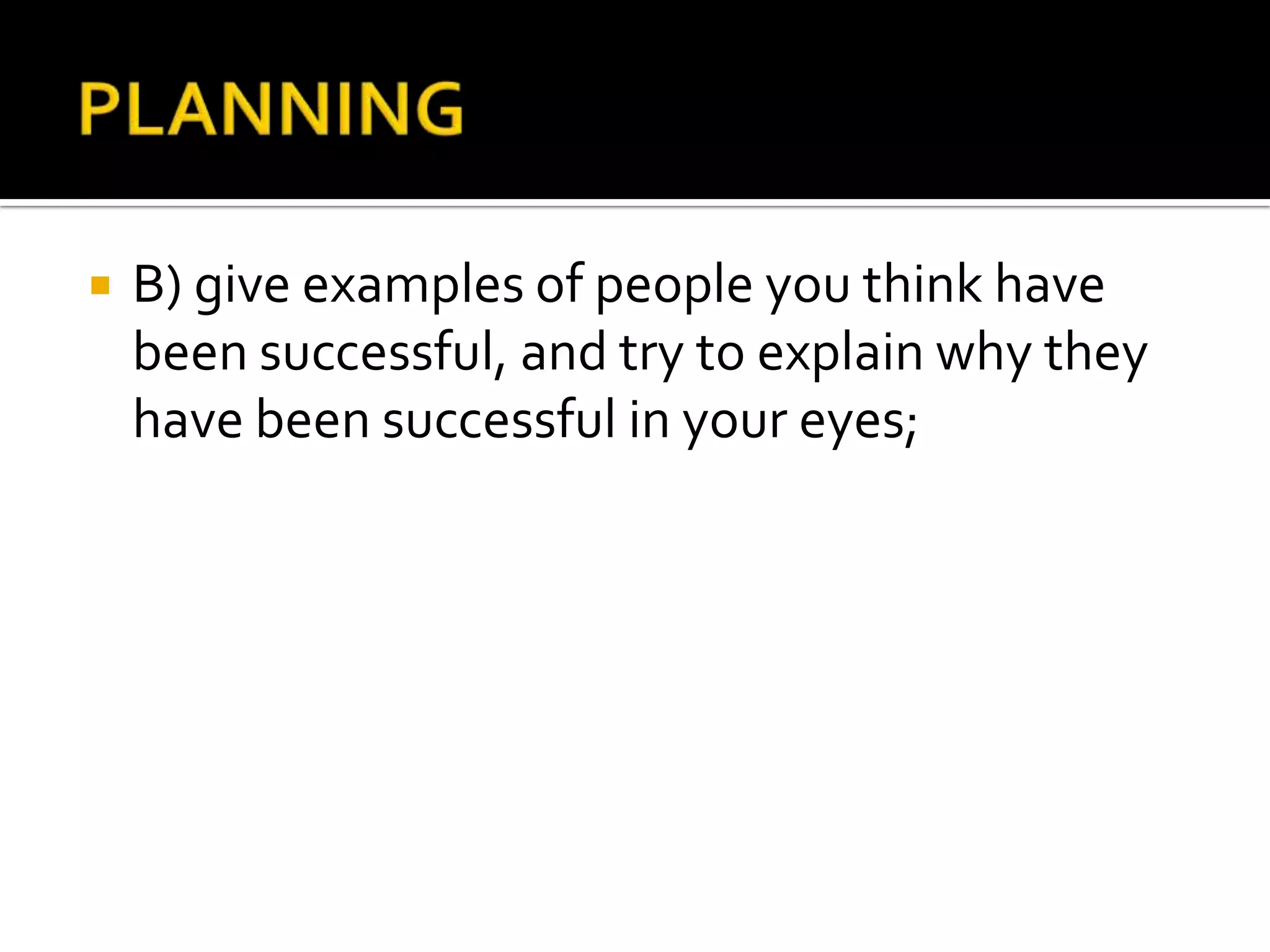 PLANNING

B) give examples of people you think have been successful, and try to explain why they have been successful in your eyes;